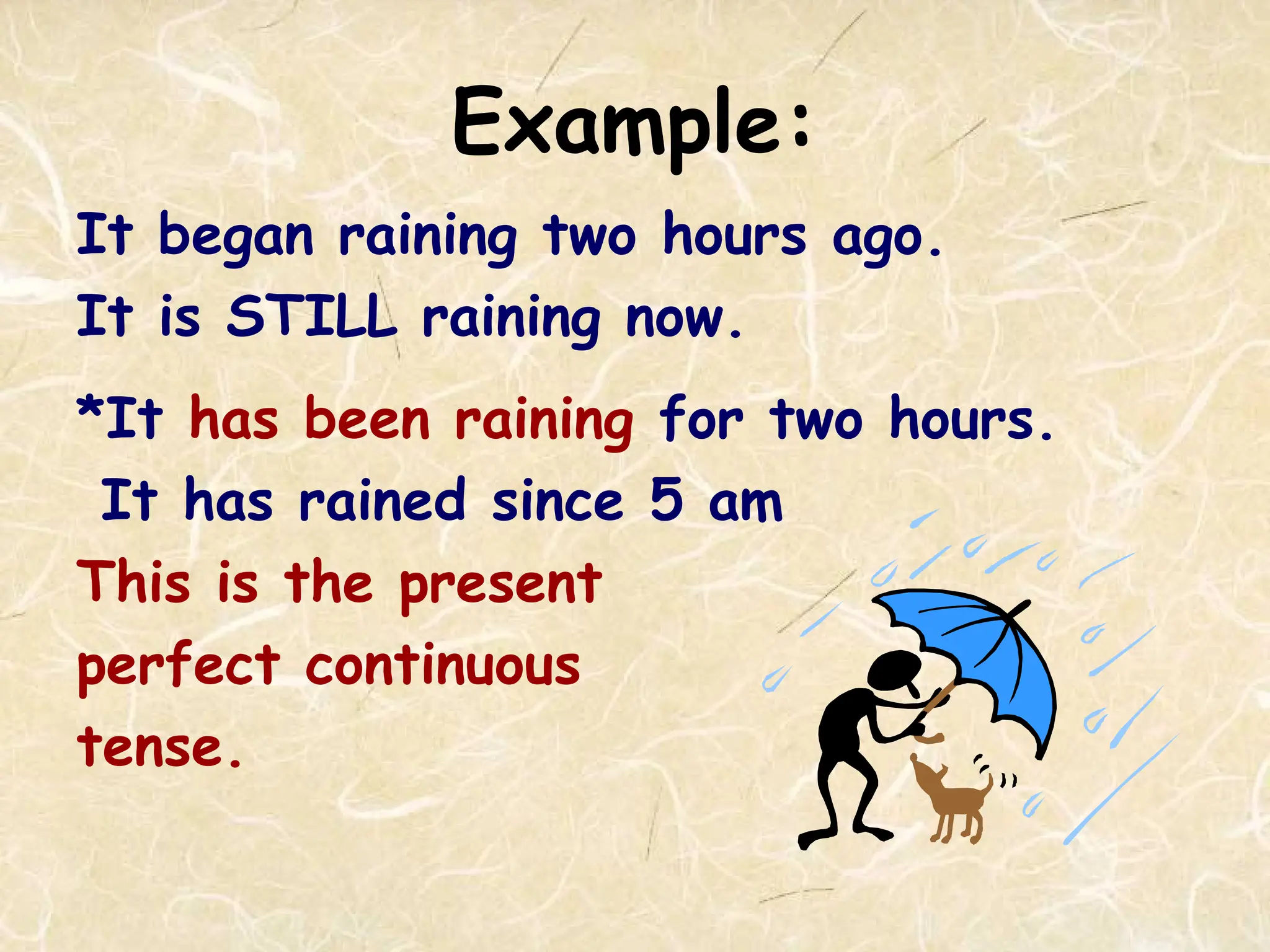 Example:

It began raining two hours ago.
It is STILL raining now.

*It has been raining for two hours.
It has rained since 5 am

This is the present perfect continuous tense.